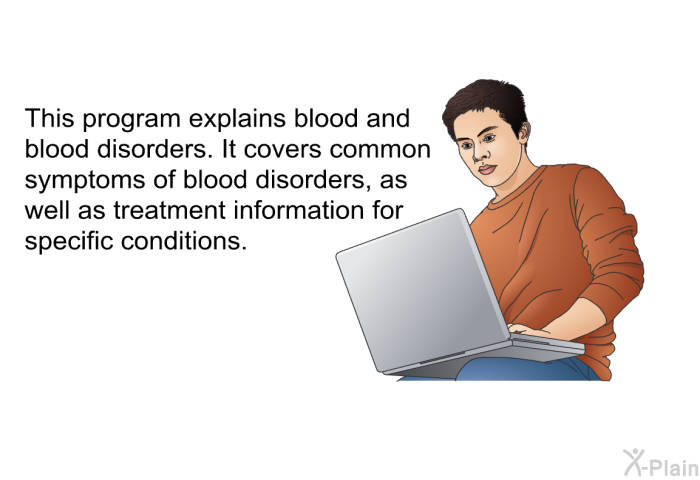 This program explains blood and blood disorders. It covers common symptoms of blood disorders, as well as treatment information for specific conditions.

X-Plain